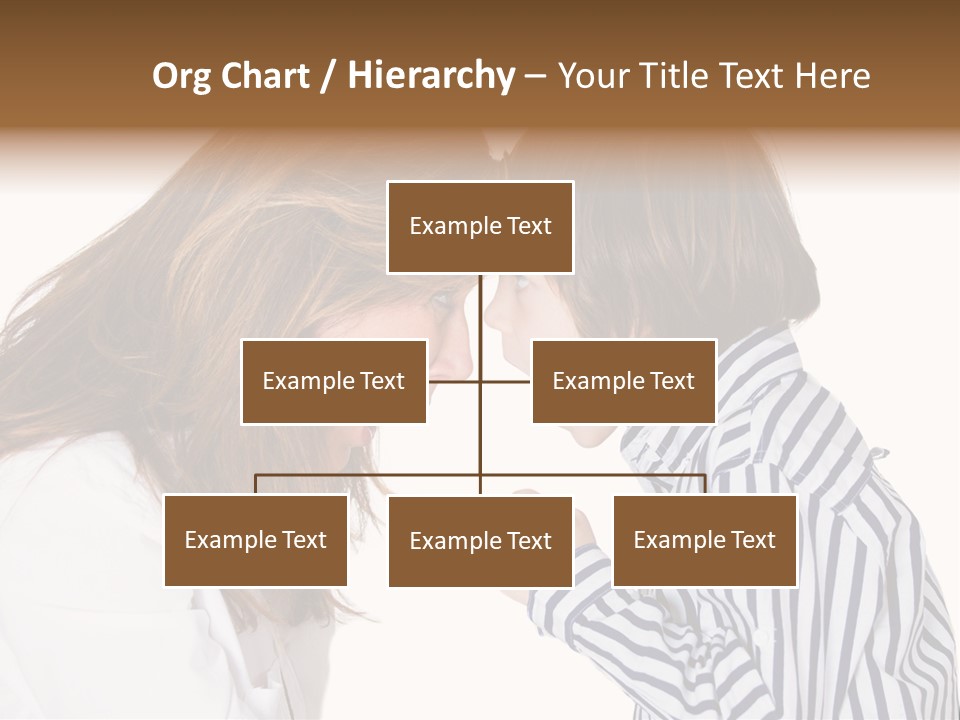 Org Chart / Hierarchy – Your Title Text Here

Example Text

Example Text

Example Text

Example Text

Example Text

Example Text